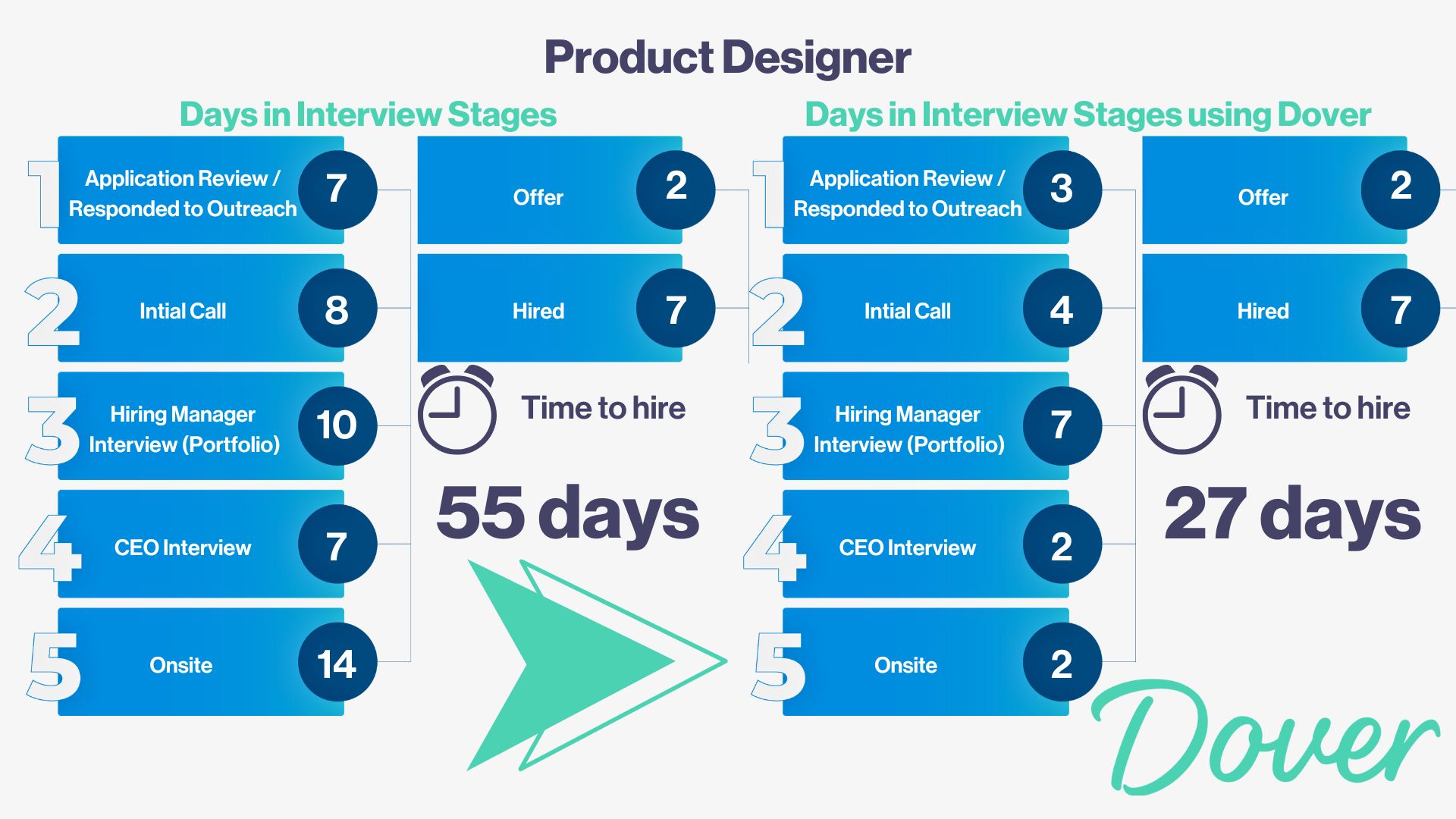 Product Designer

Days in Interview Stages

1 Application Review / Responded to Outreach 7

2 Intial Call 8

3 Hiring Manager Interview (Portfolio) 10

4 CEO Interview 7

5 Onsite 14

Offer 2

Hired 7

Time to hire

55 days

Days in Interview Stages using Dover

1 Application Review / Responded to Outreach 3

2 Intial Call 4

3 Hiring Manager Interview (Portfolio) 7

4 CEO Interview 2

5 Onsite 2

Offer 2

Hired 7

Time to hire

27 days

Dover